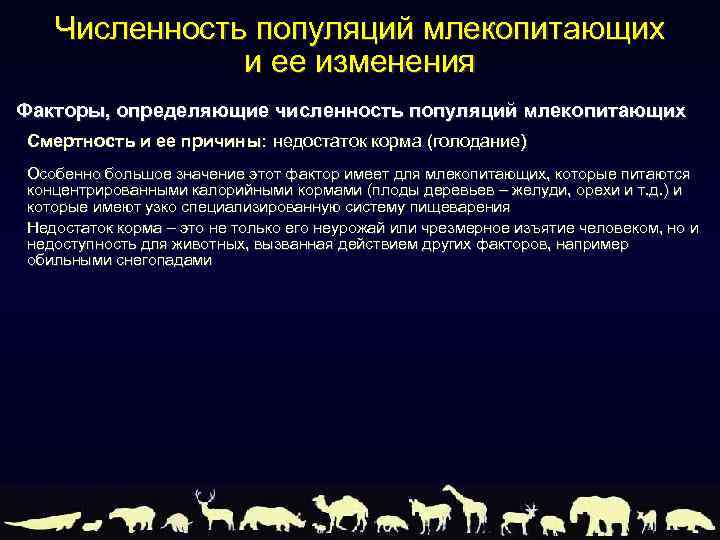 Численность популяций млекопитающих и ее изменения

Факторы, определяющие численность популяций млекопитающих

Смертность и ее причины: недостаток корма (голодание)

Особенно большое значение этот фактор имеет для млекопитающих, которые питаются концентрированными калорийными кормами (плоды деревьев – желуди, орехи и т.д.) и которые имеют узко специализированную систему пищеварения

Недостаток корма – это не только его неурожай или чрезмерное изъятие человеком, но и недоступность для животных, вызванная действием других факторов, например обильными снегопадами